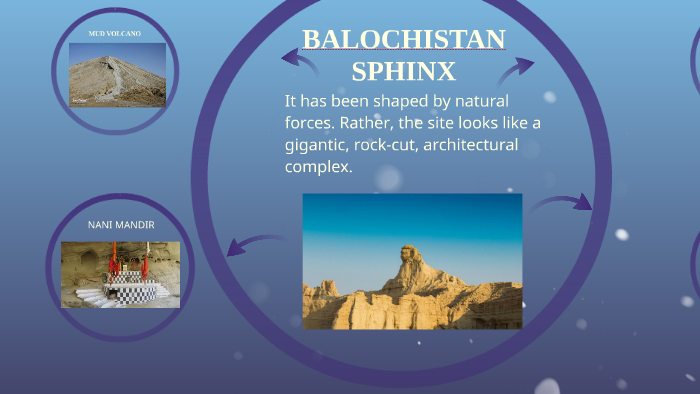 MUD VOLCANO

BALOCHISTAN SPHINX

It has been shaped by natural forces. Rather, the site looks like a gigantic, rock-cut, architectural complex.

NANI MANDIR